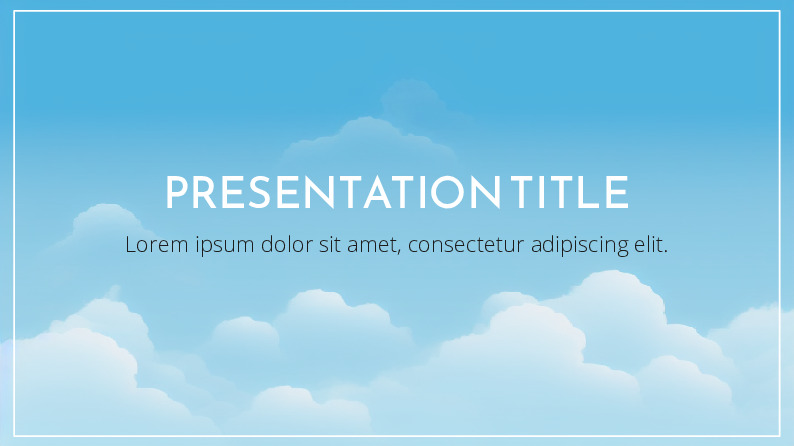 PRESENTATION TITLE

Lorem ipsum dolor sit amet, consectetur adipiscing elit.